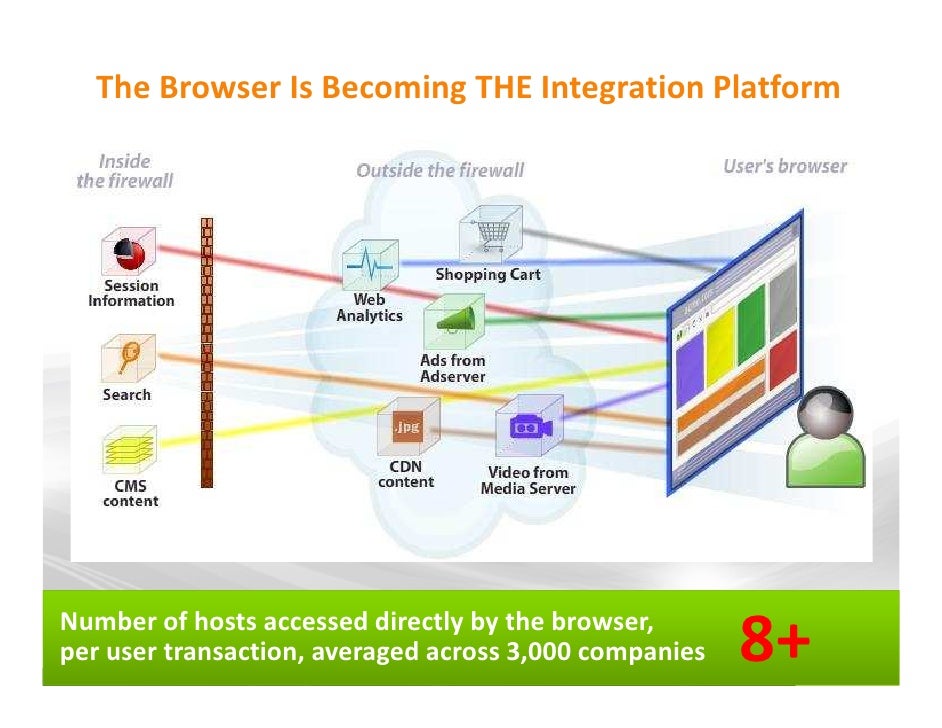 The Browser Is Becoming THE Integration Platform

Inside the firewall

Outside the firewall

User's browser

Session Information

Search

CMS content

Web Analytics

Shopping Cart

Ads from Adserver

.jpg

CDN content

Video from Media Server

Number of hosts accessed directly by the browser, per user transaction, averaged across 3,000 companies

8+